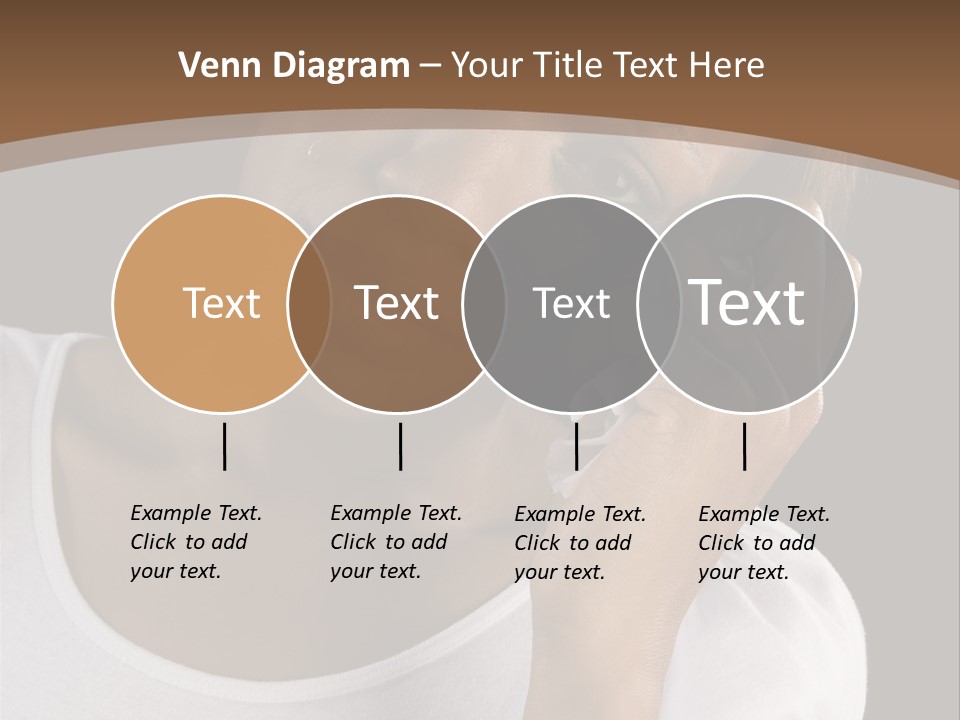 Venn Diagram – Your Title Text Here

Text

Text

Text

Text

Example Text. Click to add your text.

Example Text. Click to add your text.

Example Text. Click to add your text.

Example Text. Click to add your text.